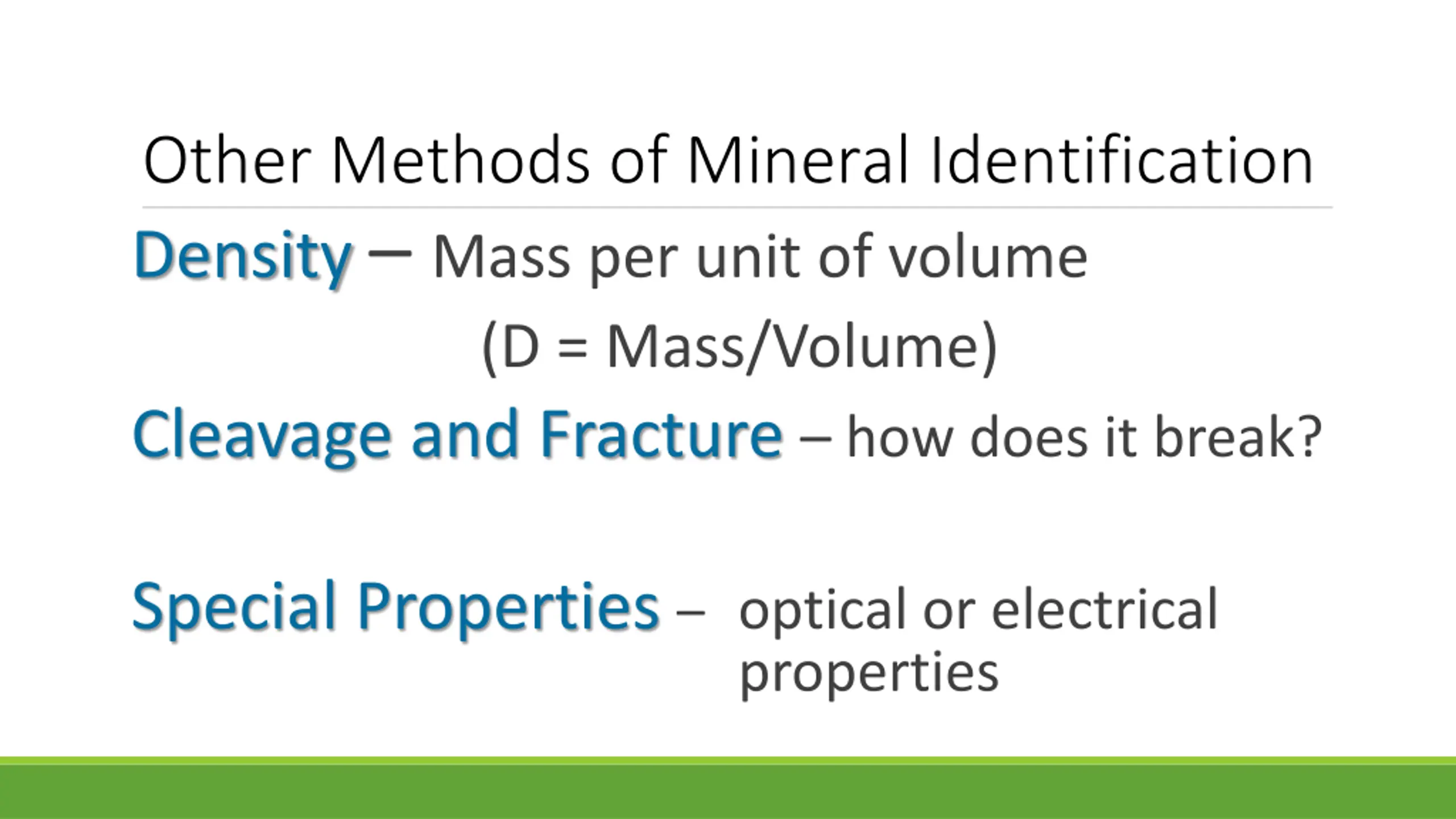 Other Methods of Mineral Identification

Density – Mass per unit of volume

(D = Mass/Volume)

Cleavage and Fracture – how does it break?

Special Properties – optical or electrical properties